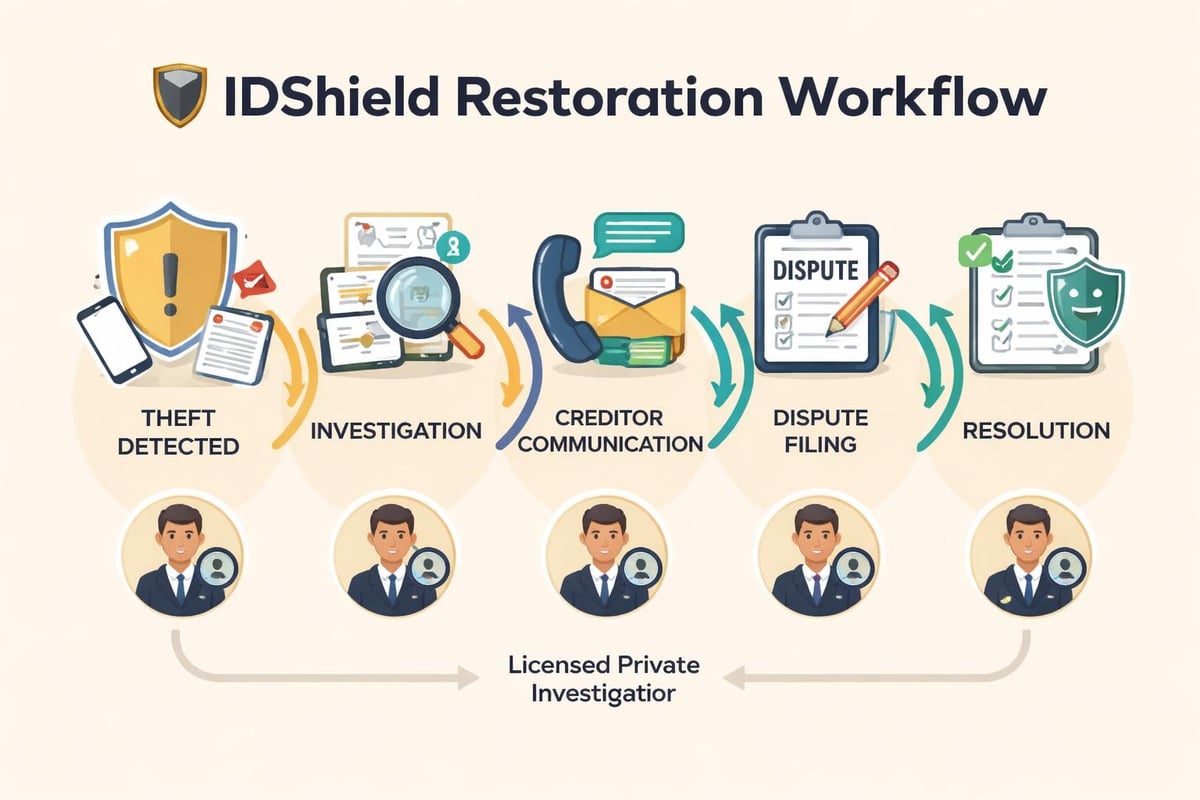 IDShield Restoration Workflow

DISPUTE

THEFT DETECTED

INVESTIGATION

CREDITOR COMMUNICATION

DISPUTE FILING

RESOLUTION

Licensed Private Investigatior